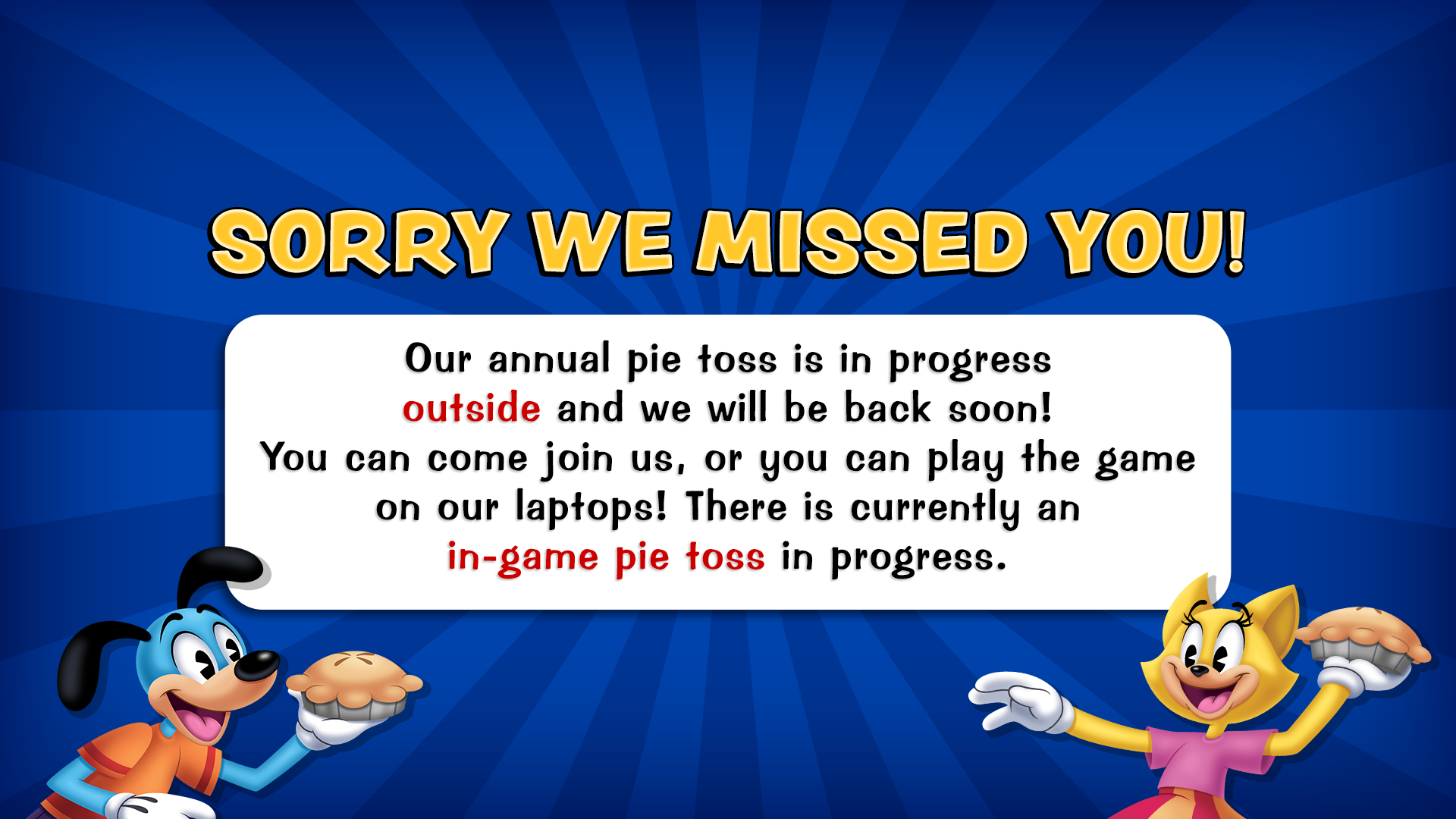 SORRY WE MISSED YOU!

Our annual pie toss is in progress outside and we will be back soon! You can come join us, or you can play the game on our laptops! There is currently an in-game pie toss in progress.